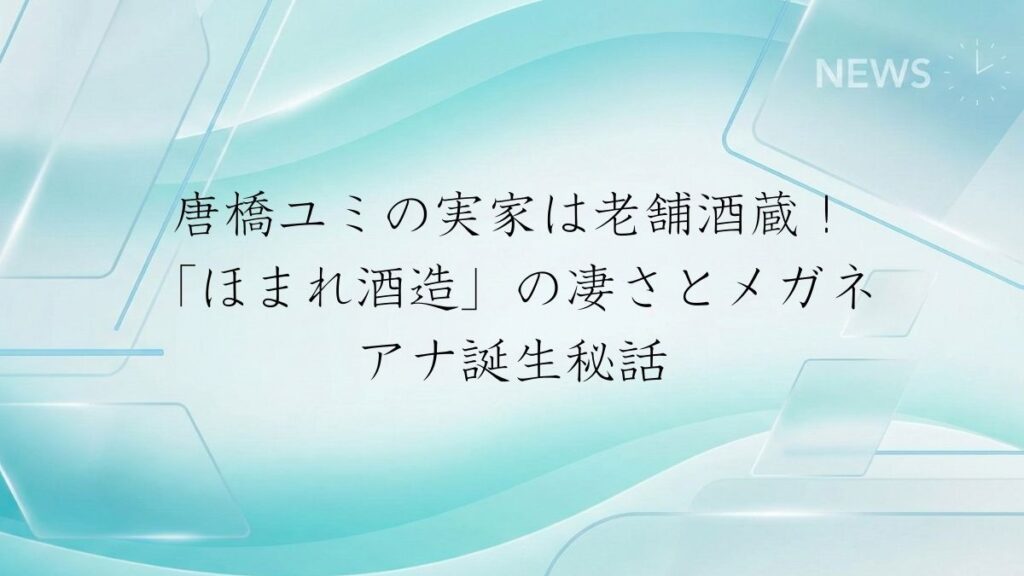 NEWS

唐橋ユミの実家は老舗酒蔵！「ほまれ酒造」の凄さとメガネアナ誕生秘話